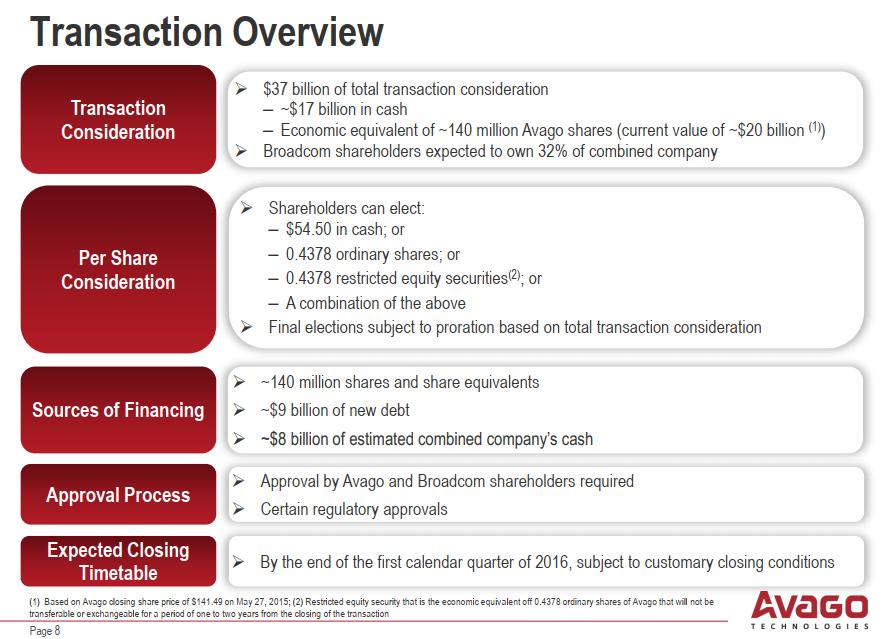 Transaction Overview

Transaction Consideration

➢ \$37 billion of total transaction consideration
– ~\$17 billion in cash
– Economic equivalent of ~140 million Avago shares (current value of ~\$20 billion $^{(1)}$)
➢ Broadcom shareholders expected to own 32% of combined company

Per Share Consideration

➢ Shareholders can elect:
– \$54.50 in cash; or
– 0.4378 ordinary shares; or
– 0.4378 restricted equity securities$^{(2)}$; or
– A combination of the above
➢ Final elections subject to proration based on total transaction consideration

Sources of Financing

➢ ~140 million shares and share equivalents
➢ ~\$9 billion of new debt
➢ ~\$8 billion of estimated combined company's cash

Approval Process

➢ Approval by Avago and Broadcom shareholders required
➢ Certain regulatory approvals

Expected Closing Timetable

➢ By the end of the first calendar quarter of 2016, subject to customary closing conditions

(1) Based on Avago closing share price of \$141.49 on May 27, 2015; (2) Restricted equity security that is the economic equivalent off 0.4378 ordinary shares of Avago that will not be transferable or exchangeable for a period of one to two years from the closing of the transaction

Page 8

AVAGO
TECHNOLOGIES